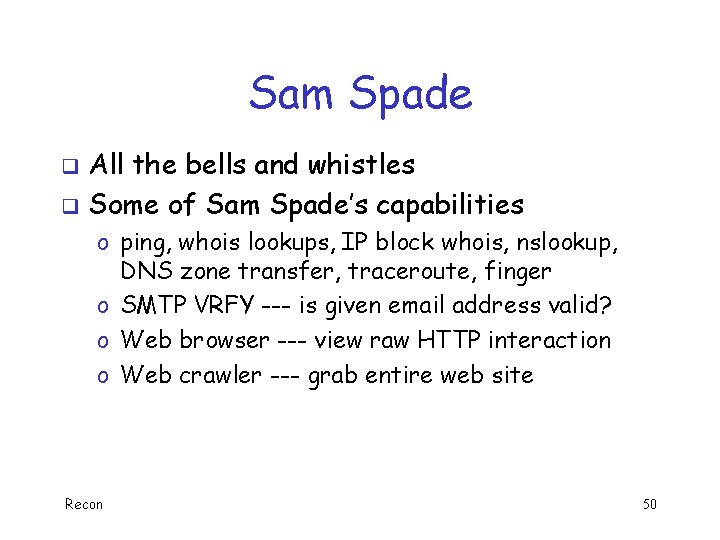 Sam Spade

❑ All the bells and whistles
❑ Some of Sam Spade's capabilities
o ping, whois lookups, IP block whois, nslookup, DNS zone transfer, traceroute, finger
o SMTP VRFY --- is given email address valid?
o Web browser --- view raw HTTP interaction
o Web crawler --- grab entire web site

Recon

50